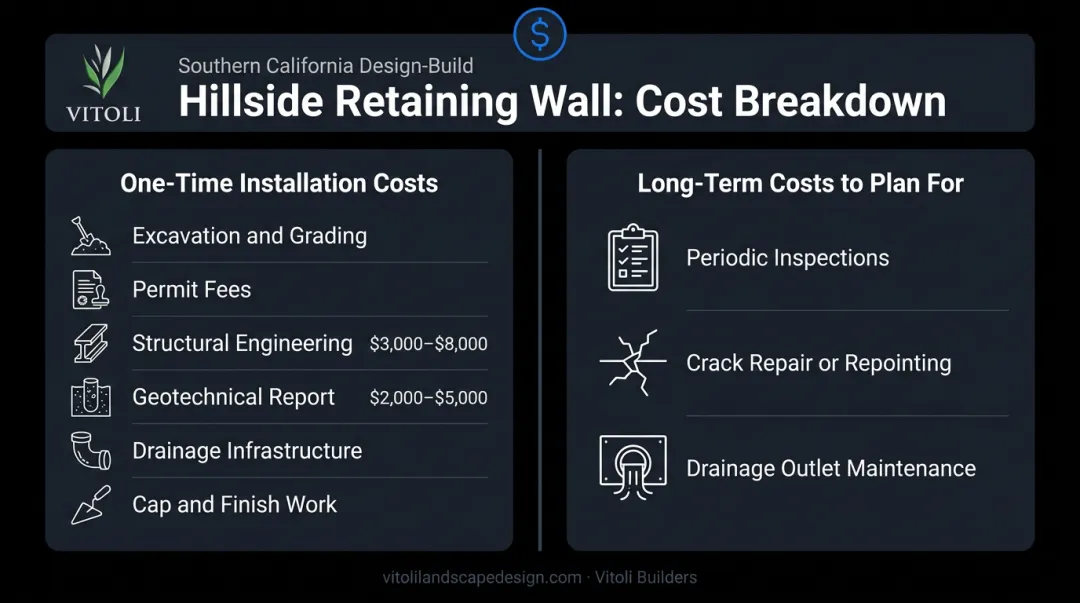 $

VITOLI

Southern California Design-Build

Hillside Retaining Wall: Cost Breakdown

One-Time Installation Costs

Excavation and Grading

Permit Fees

Structural Engineering $3,000–$8,000

Geotechnical Report $2,000–$5,000

Drainage Infrastructure

Cap and Finish Work

Long-Term Costs to Plan For

Periodic Inspections

Crack Repair or Repointing

Drainage Outlet Maintenance

vitolilandscapedesign.com · Vitoli Builders